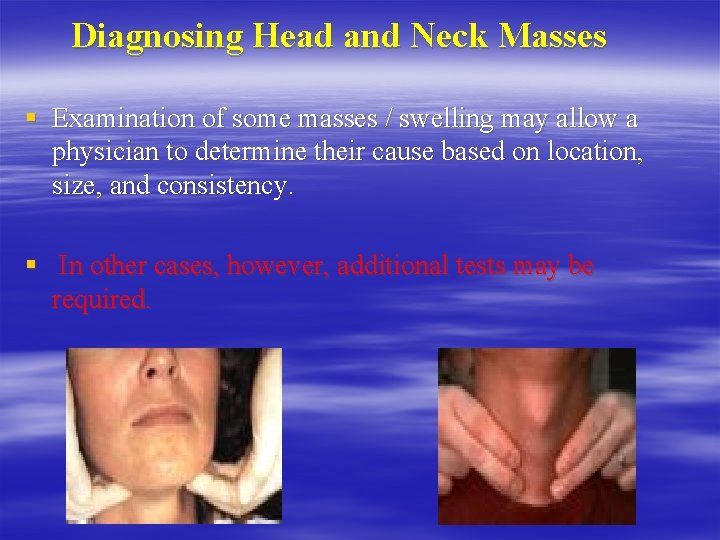 Diagnosing Head and Neck Masses

▪ Examination of some masses / swelling may allow a physician to determine their cause based on location, size, and consistency.

▪ In other cases, however, additional tests may be required.